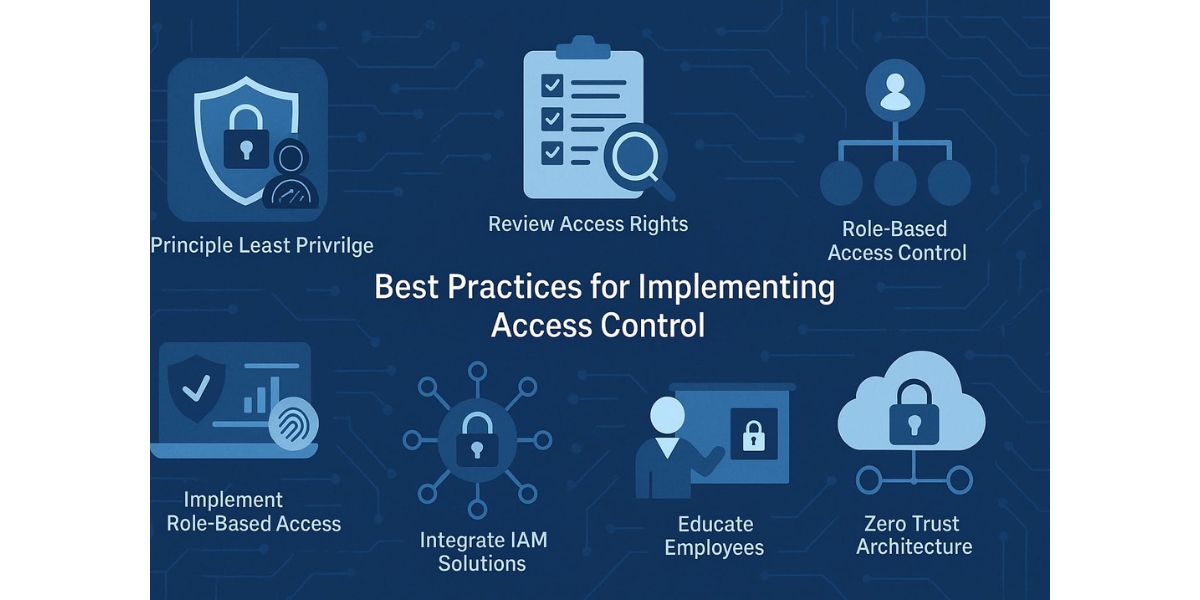 Principle Least Privrilge

Review Access Rights

Role-Based Access Control

Best Practices for Implementing Access Control

Implement Role-Based Access

Integrate IAM Solutions

Educate Employees

Zero Trust Architecture